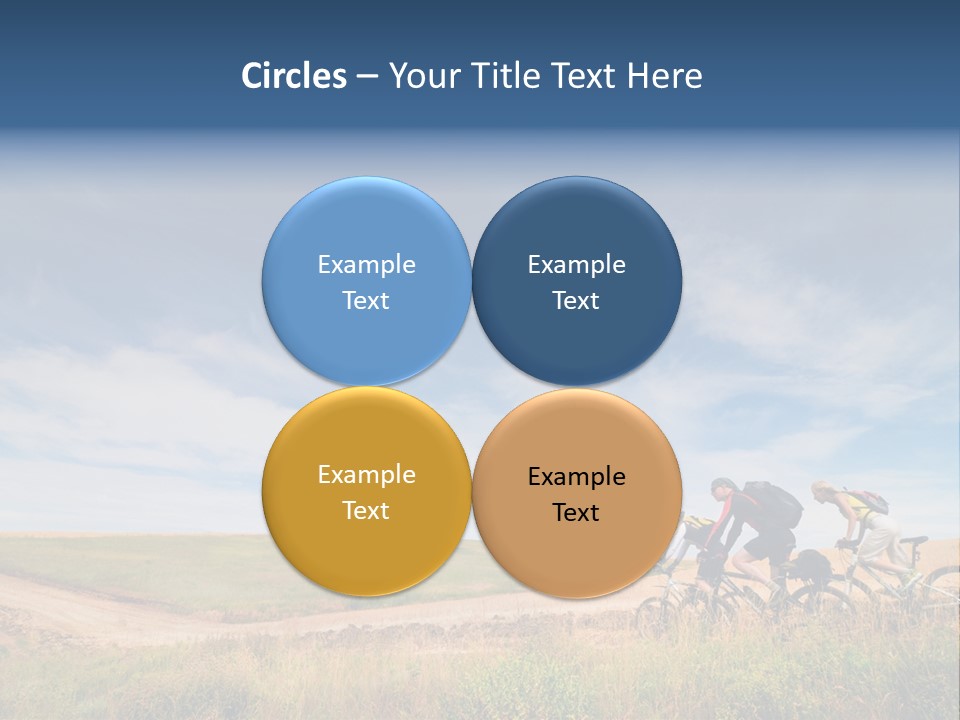 Circles – Your Title Text Here

Example Text

Example Text

Example Text

Example Text